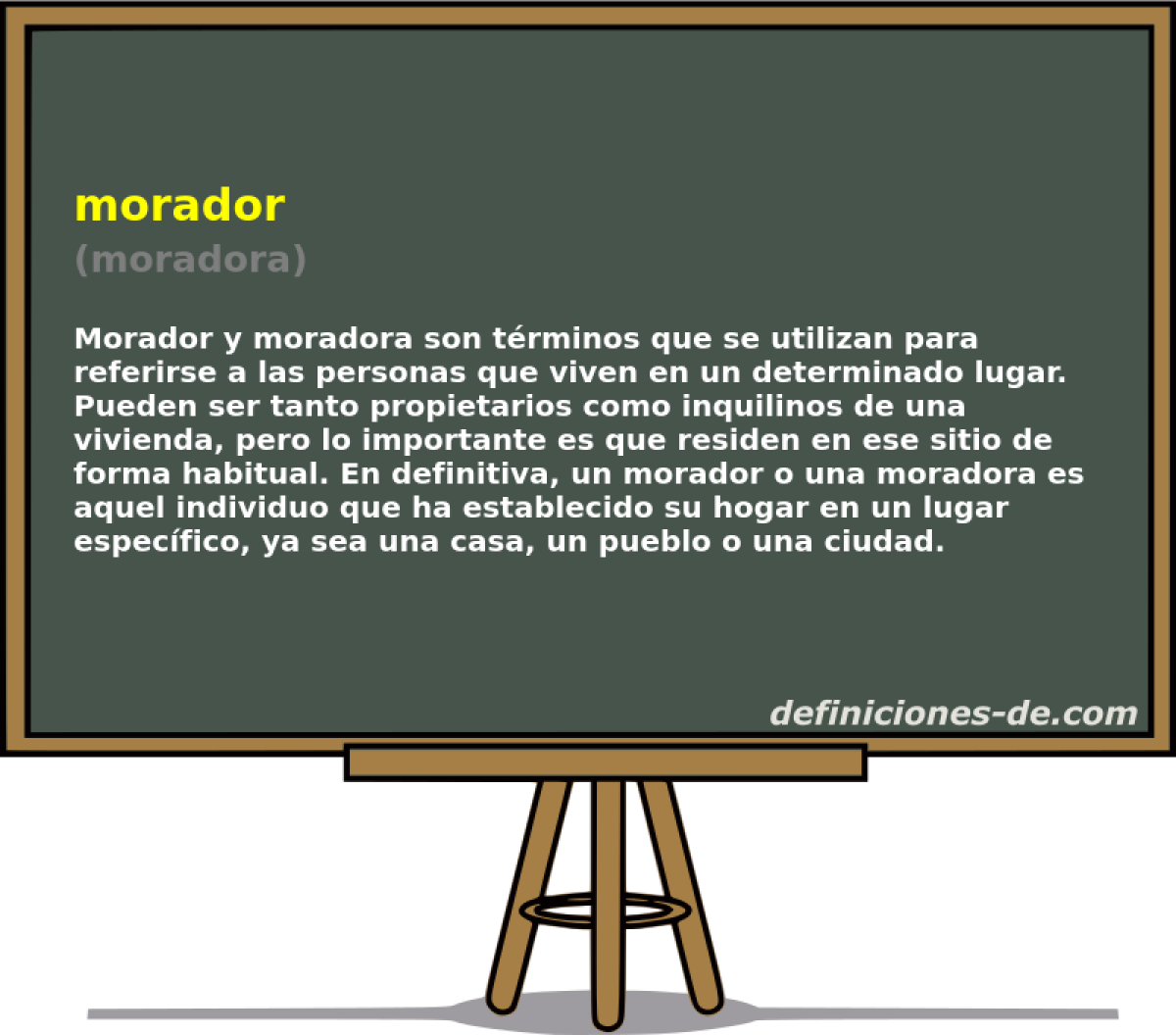 morador
(moradora)

Morador y moradora son términos que se utilizan para referirse a las personas que viven en un determinado lugar. Pueden ser tanto propietarios como inquilinos de una vivienda, pero lo importante es que residen en ese sitio de forma habitual. En definitiva, un morador o una moradora es aquel individuo que ha establecido su hogar en un lugar específico, ya sea una casa, un pueblo o una ciudad.

definiciones-de.com